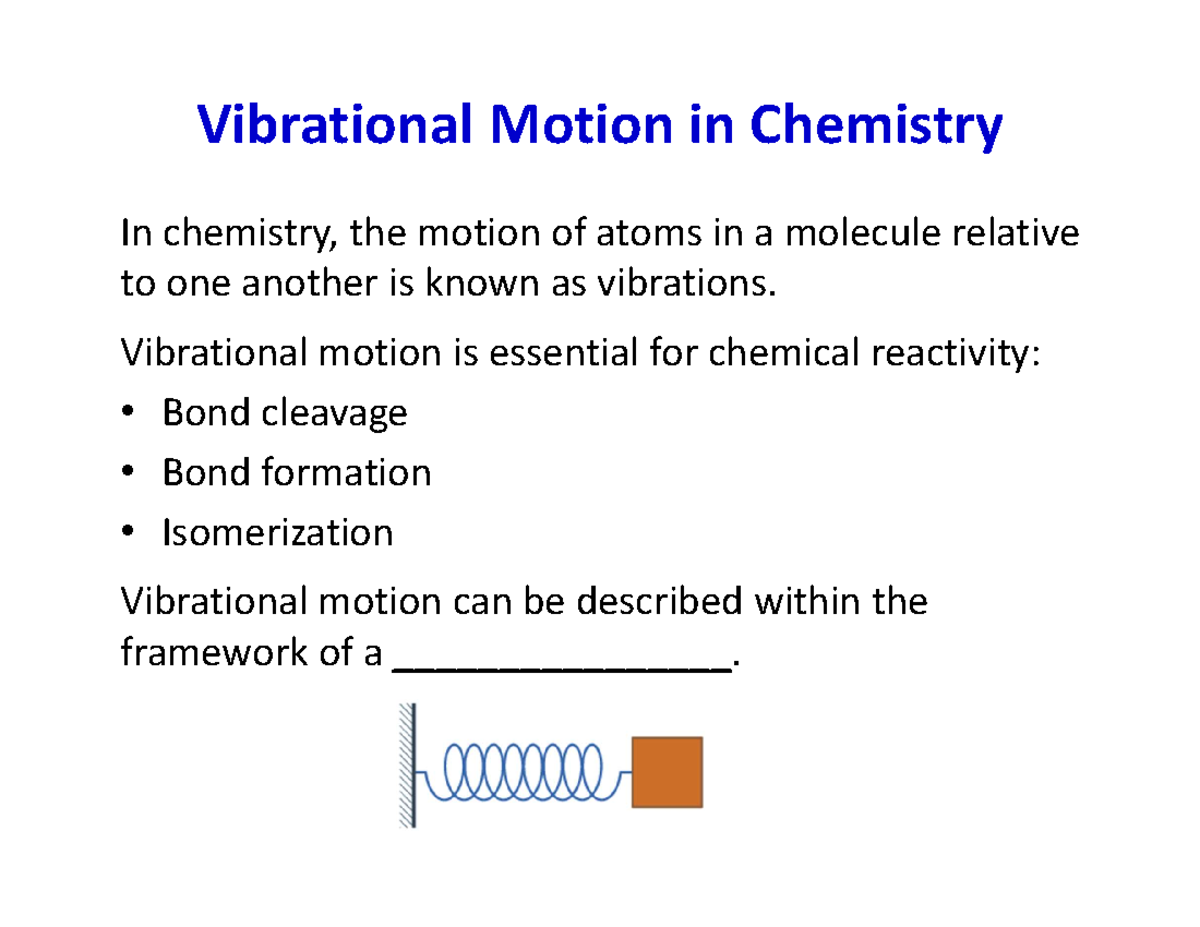 Vibrational Motion in Chemistry

In chemistry, the motion of atoms in a molecule relative to one another is known as vibrations.

Vibrational motion is essential for chemical reactivity:
• Bond cleavage
• Bond formation
• Isomerization

Vibrational motion can be described within the framework of a ________________.